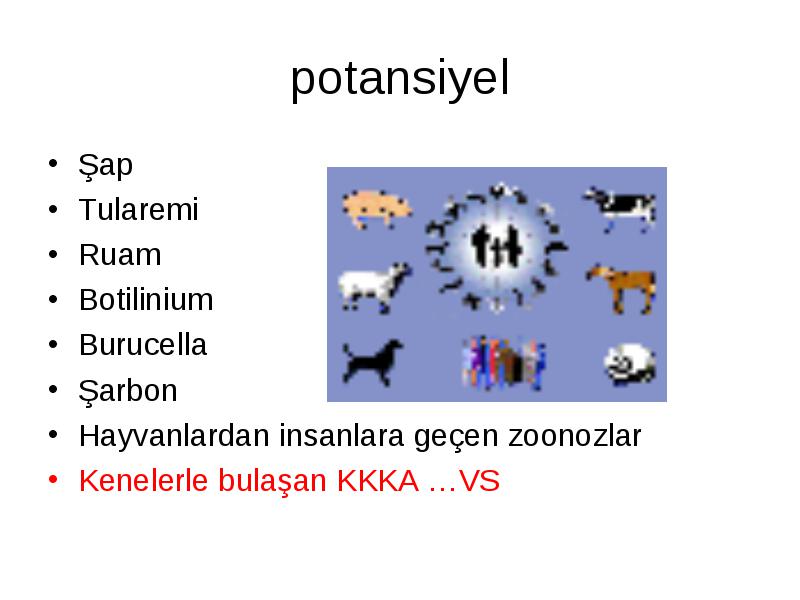 potansiyel

• Şap
• Tularemi
• Ruam
• Botilinium
• Burucella
• Şarbon
• Hayvanlardan insanlara geçen zoonozlar
• Kenelerle bulaşan KKKA …VS